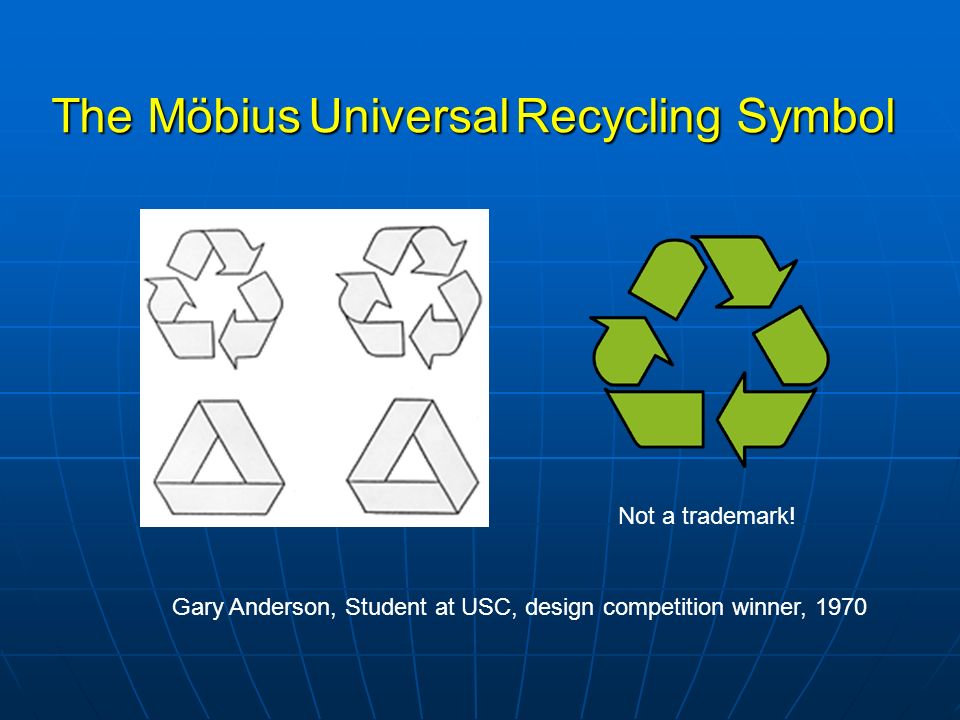 The Möbius Universal Recycling Symbol

Not a trademark!

Gary Anderson, Student at USC, design competition winner, 1970